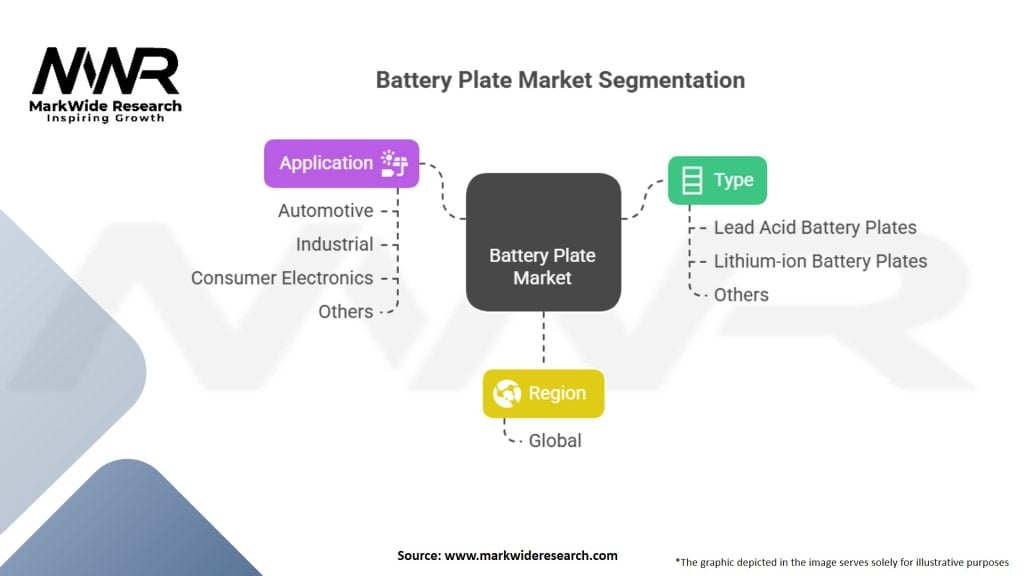 MWR
MarkWide Research
Inspiring Growth

Battery Plate Market Segmentation

Application
Automotive
Industrial
Consumer Electronics
Others

Battery Plate Market

Type
Lead Acid Battery Plates
Lithium-ion Battery Plates
Others

Region
Global

Source: www.markwideresearch.com

*The graphic depicted in the image serves solely for illustrative purposes